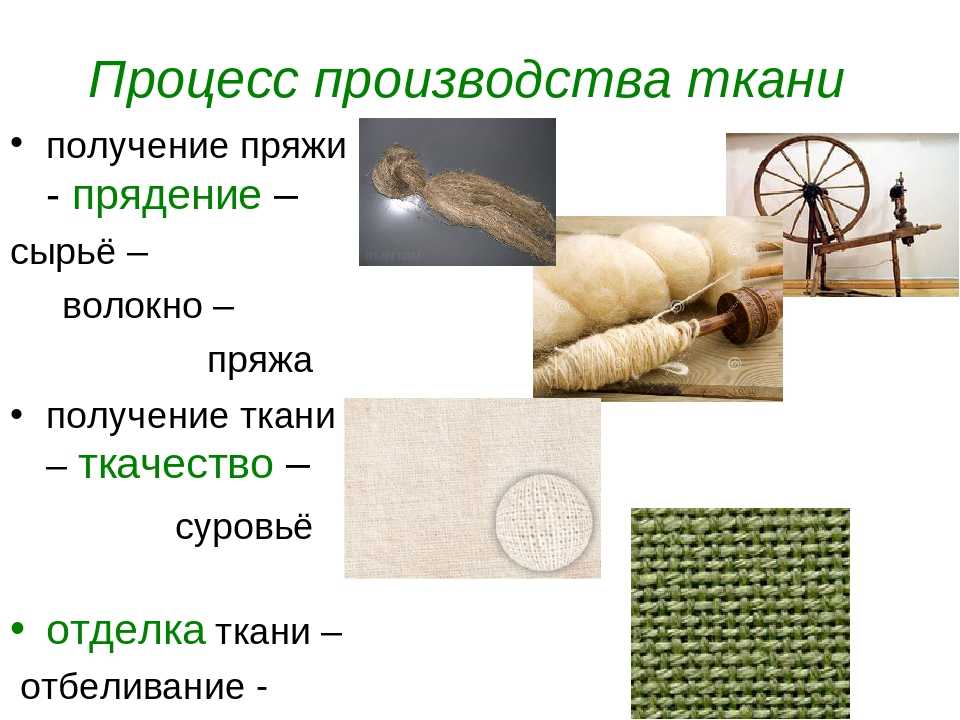 Процесс производства ткани

• получение пряжи - прядение – сырьё – волокно – пряжа

• получение ткани – ткачество – суровьё

• отделка ткани – отбеливание -